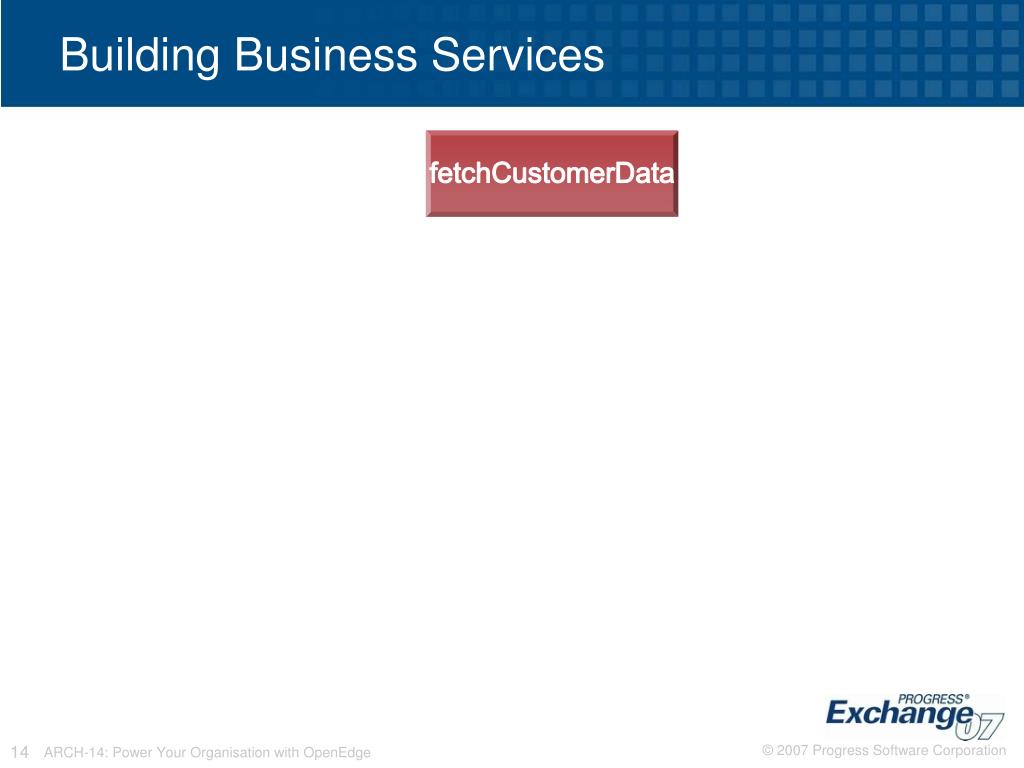 Building Business Services

fetchCustomerData

PROGRESS®
Exchange 07

14 ARCH-14: Power Your Organisation with OpenEdge

© 2007 Progress Software Corporation